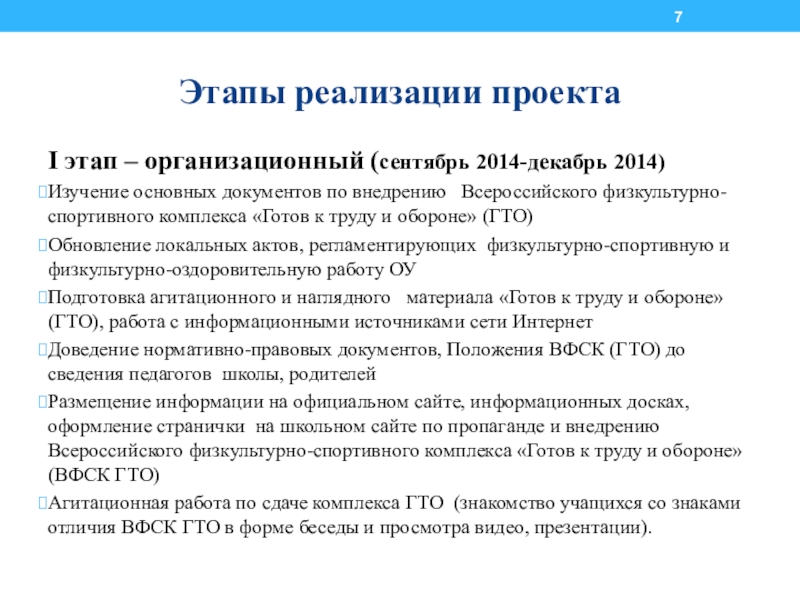 7

Этапы реализации проекта

I этап – организационный (сентябрь 2014-декабрь 2014)

Изучение основных документов по внедрению Всероссийского физкультурно-спортивного комплекса «Готов к труду и обороне» (ГТО)

Обновление локальных актов, регламентирующих физкультурно-спортивную и физкультурно-оздоровительную работу ОУ

Подготовка агитационного и наглядного материала «Готов к труду и обороне» (ГТО), работа с информационными источниками сети Интернет

Доведение нормативно-правовых документов, Положения ВФСК (ГТО) до сведения педагогов школы, родителей

Размещение информации на официальном сайте, информационных досках, оформление странички на школьном сайте по пропаганде и внедрению Всероссийского физкультурно-спортивного комплекса «Готов к труду и обороне» (ВФСК ГТО)

Агитационная работа по сдаче комплекса ГТО (знакомство учащихся со знаками отличия ВФСК ГТО в форме беседы и просмотра видео, презентации).